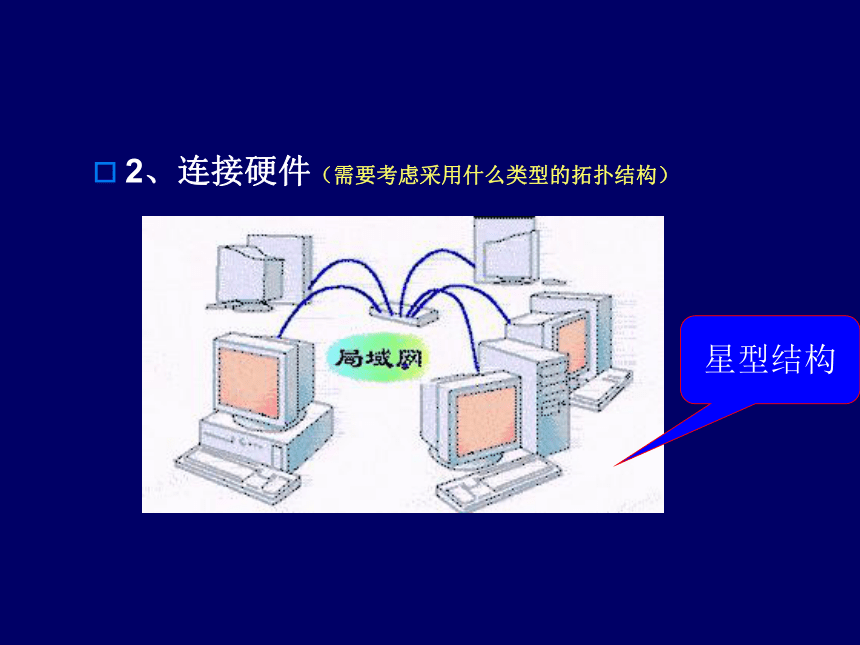 2、连接硬件（需要考虑采用什么类型的拓扑结构）

局域网

星型结构